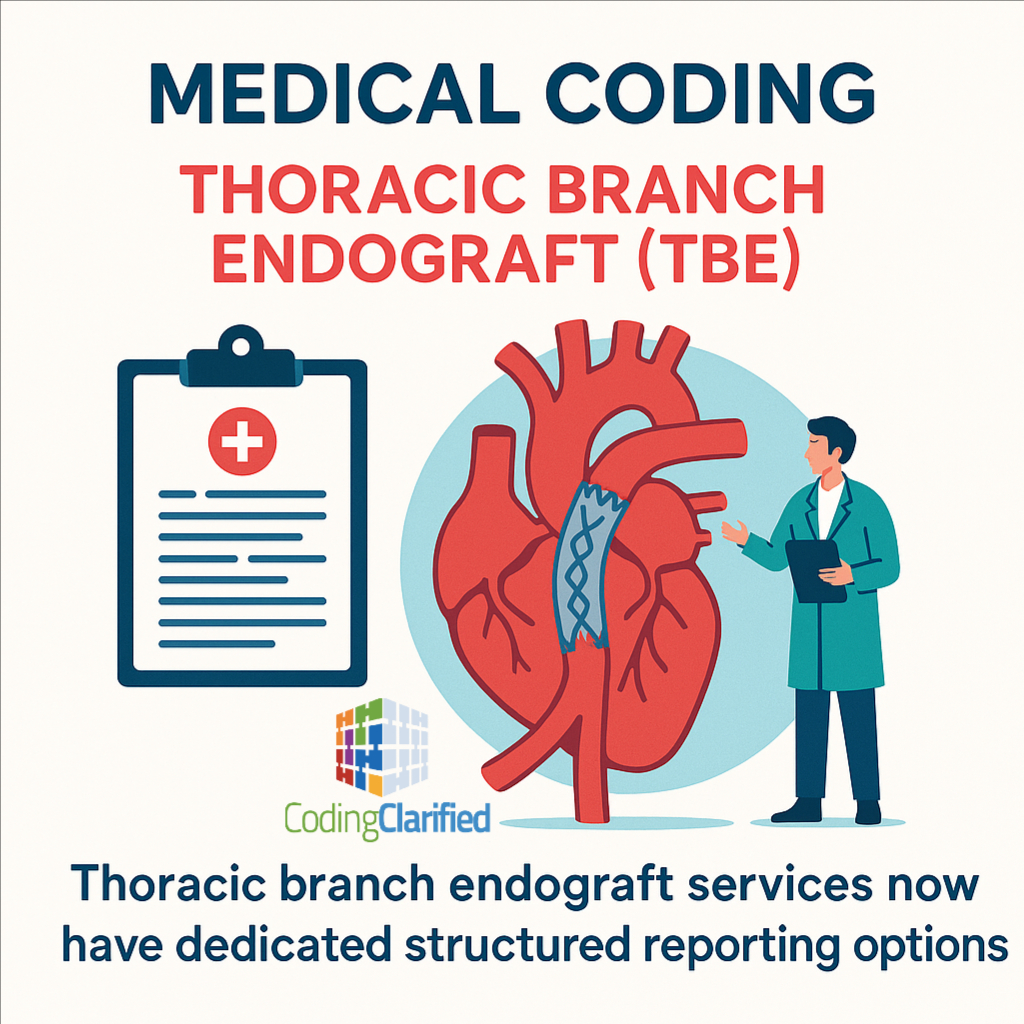 MEDICAL CODING

THORACIC BRANCH ENDOGRAFT (TBE)

CodingClarified

Thoracic branch endograft services now have dedicated structured reporting options